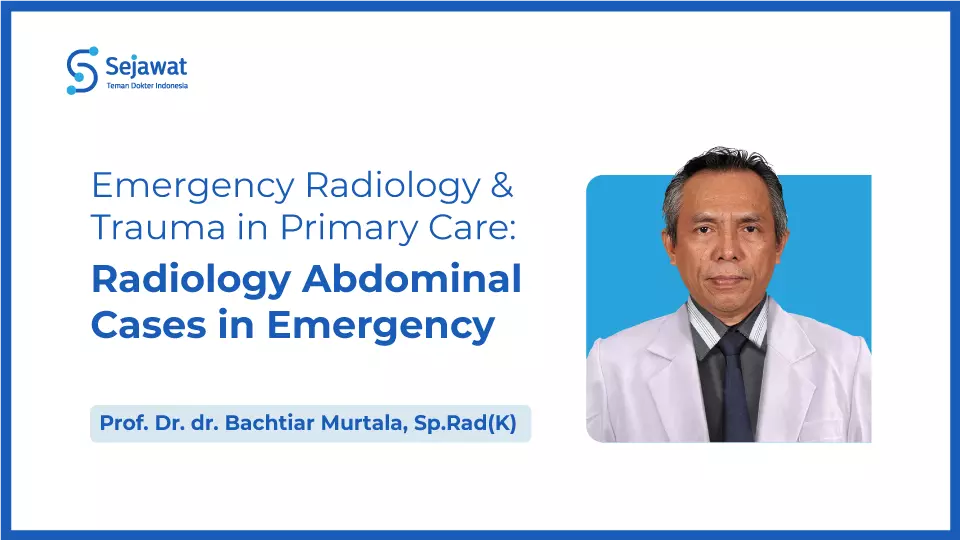 Sejawat
Teman Dokter Indonesia

Emergency Radiology & Trauma in Primary Care:
Radiology Abdominal Cases in Emergency

Prof. Dr. dr. Bachtiar Murtala, Sp.Rad(K)